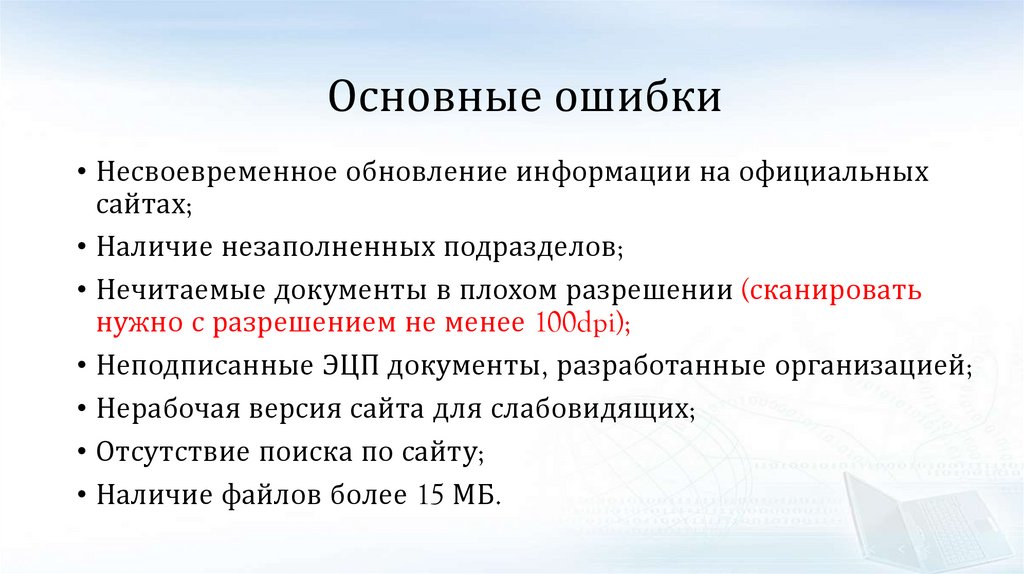 Основные ошибки

• Несвоевременное обновление информации на официальных сайтах;
• Наличие незаполненных подразделов;
• Нечитаемые документы в плохом разрешении (сканировать нужно с разрешением не менее 100dpi);
• Неподписанные ЭЦП документы, разработанные организацией;
• Нерабочая версия сайта для слабовидящих;
• Отсутствие поиска по сайту;
• Наличие файлов более 15 МБ.